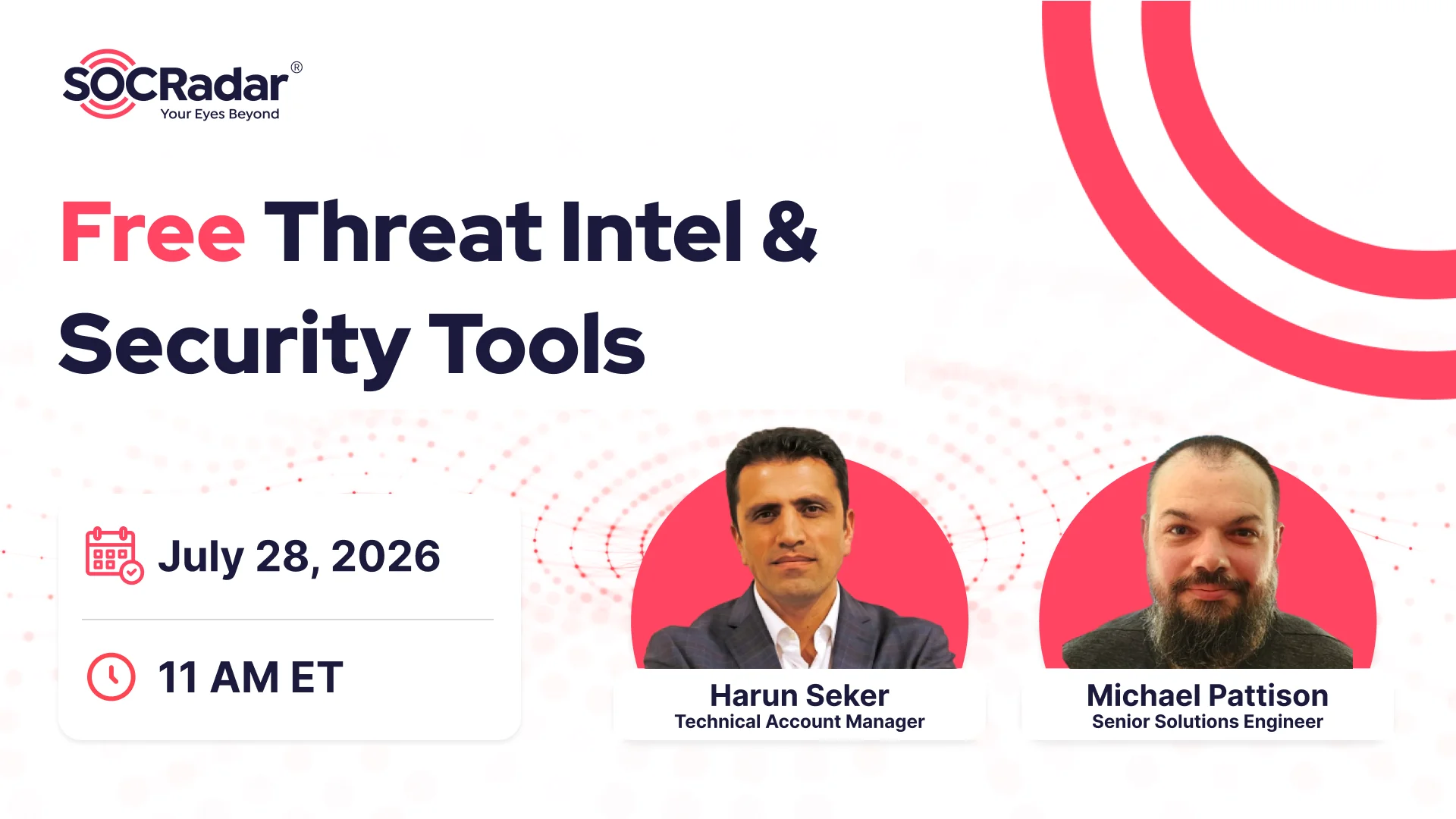 SOCRadar®
Your Eyes Beyond

Free Threat Intel & Security Tools

July 28, 2026

11 AM ET

Harun Seker
Technical Account Manager

Michael Pattison
Senior Solutions Engineer